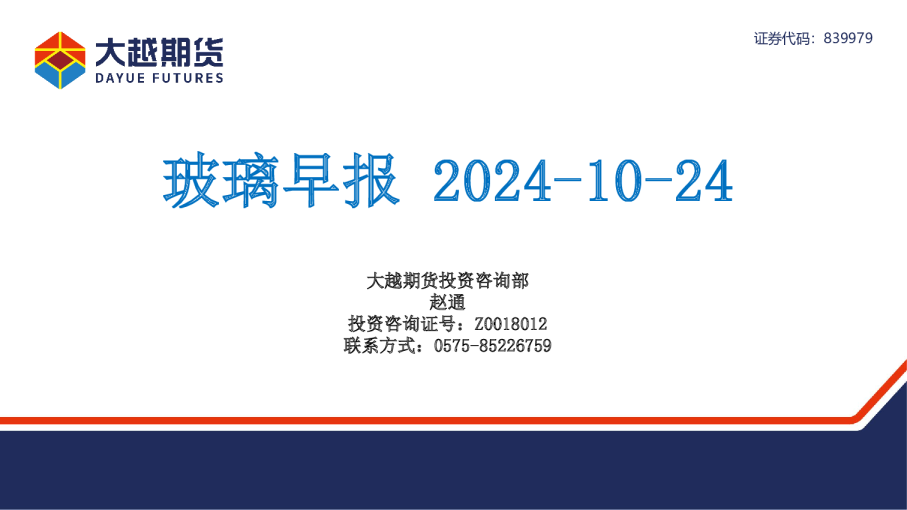 大越期货
DAYUE FUTURES

证券代码：839979

玻璃早报 2024-10-24

大越期货投资咨询部
赵通
投资咨询证号：Z0018012
联系方式：0575-85226759